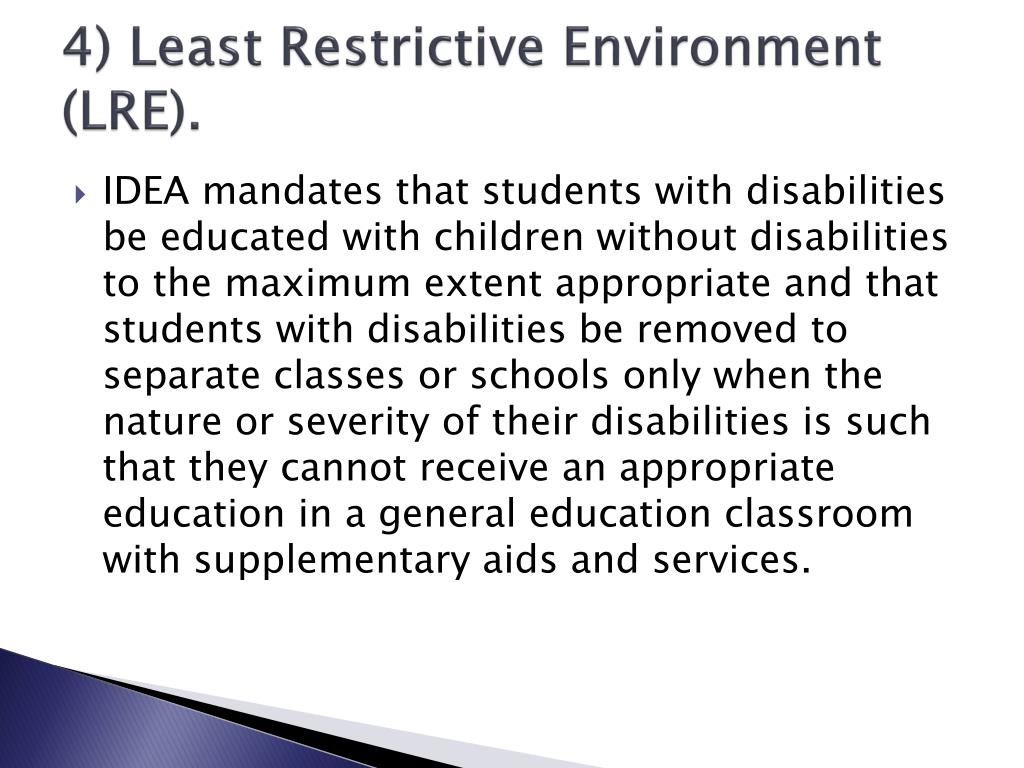 4) Least Restrictive Environment (LRE).

IDEA mandates that students with disabilities be educated with children without disabilities to the maximum extent appropriate and that students with disabilities be removed to separate classes or schools only when the nature or severity of their disabilities is such that they cannot receive an appropriate education in a general education classroom with supplementary aids and services.